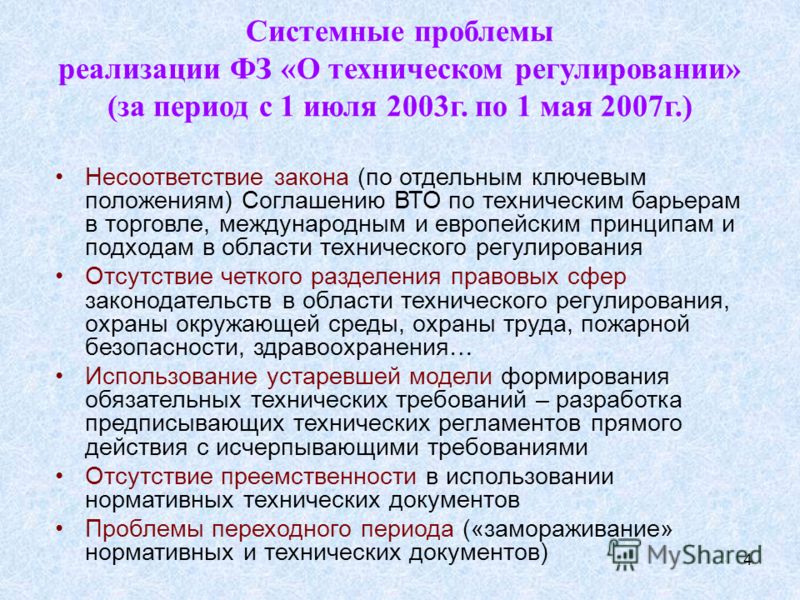 Системные проблемы реализации ФЗ «О техническом регулировании» (за период с 1 июля 2003г. по 1 мая 2007г.)

• Несоответствие закона (по отдельным ключевым положениям) Соглашению ВТО по техническим барьерам в торговле, международным и европейским принципам и подходам в области технического регулирования

• Отсутствие четкого разделения правовых сфер законодательств в области технического регулирования, охраны окружающей среды, охраны труда, пожарной безопасности, здравоохранения…

• Использование устаревшей модели формирования обязательных технических требований – разработка предписывающих технических регламентов прямого действия с исчерпывающими требованиями

• Отсутствие преемственности в использовании нормативных технических документов

• Проблемы переходного периода («замораживание» нормативных и технических документов)

MyShared

4